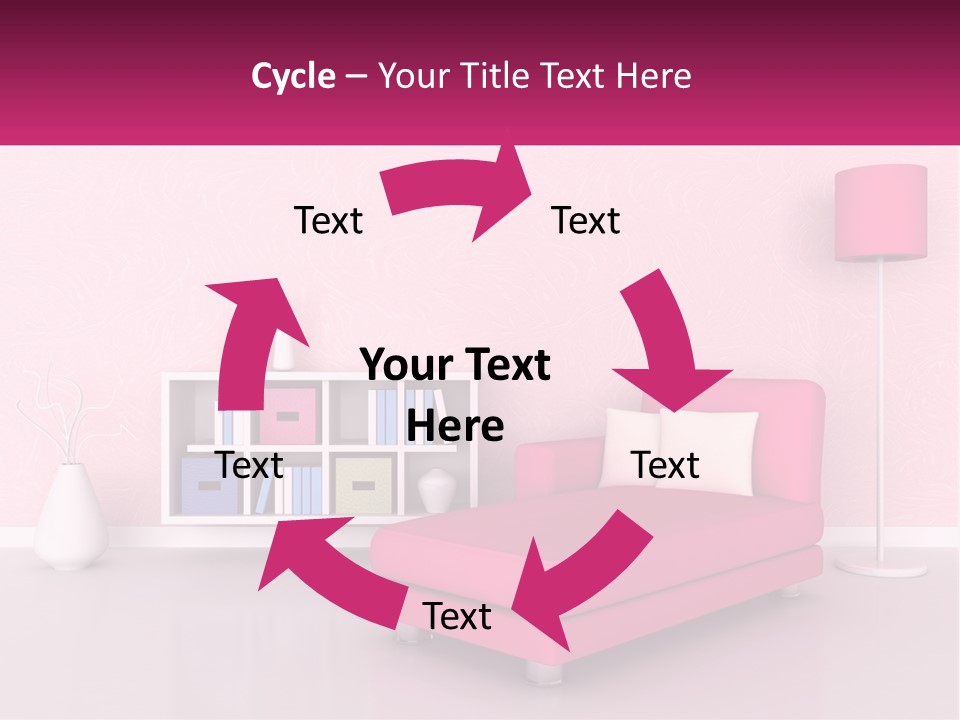 Cycle – Your Title Text Here

Text

Text

Your Text Here

Text

Text

Text